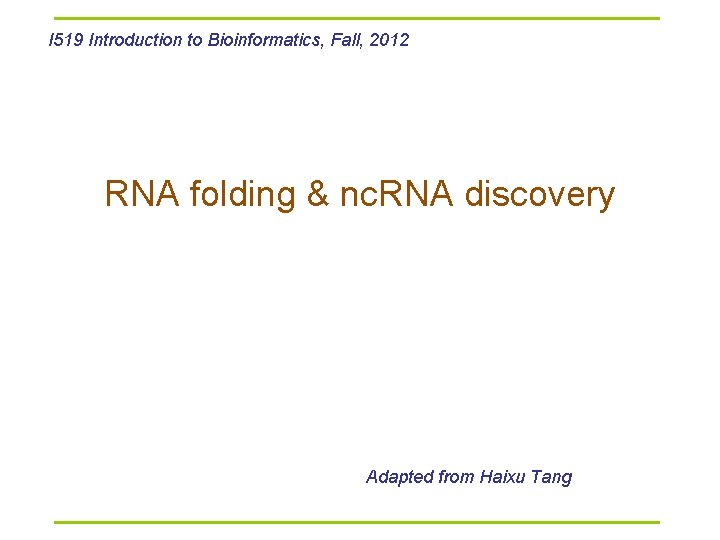 I519 Introduction to Bioinformatics, Fall, 2012

RNA folding & ncRNA discovery

Adapted from Haixu Tang